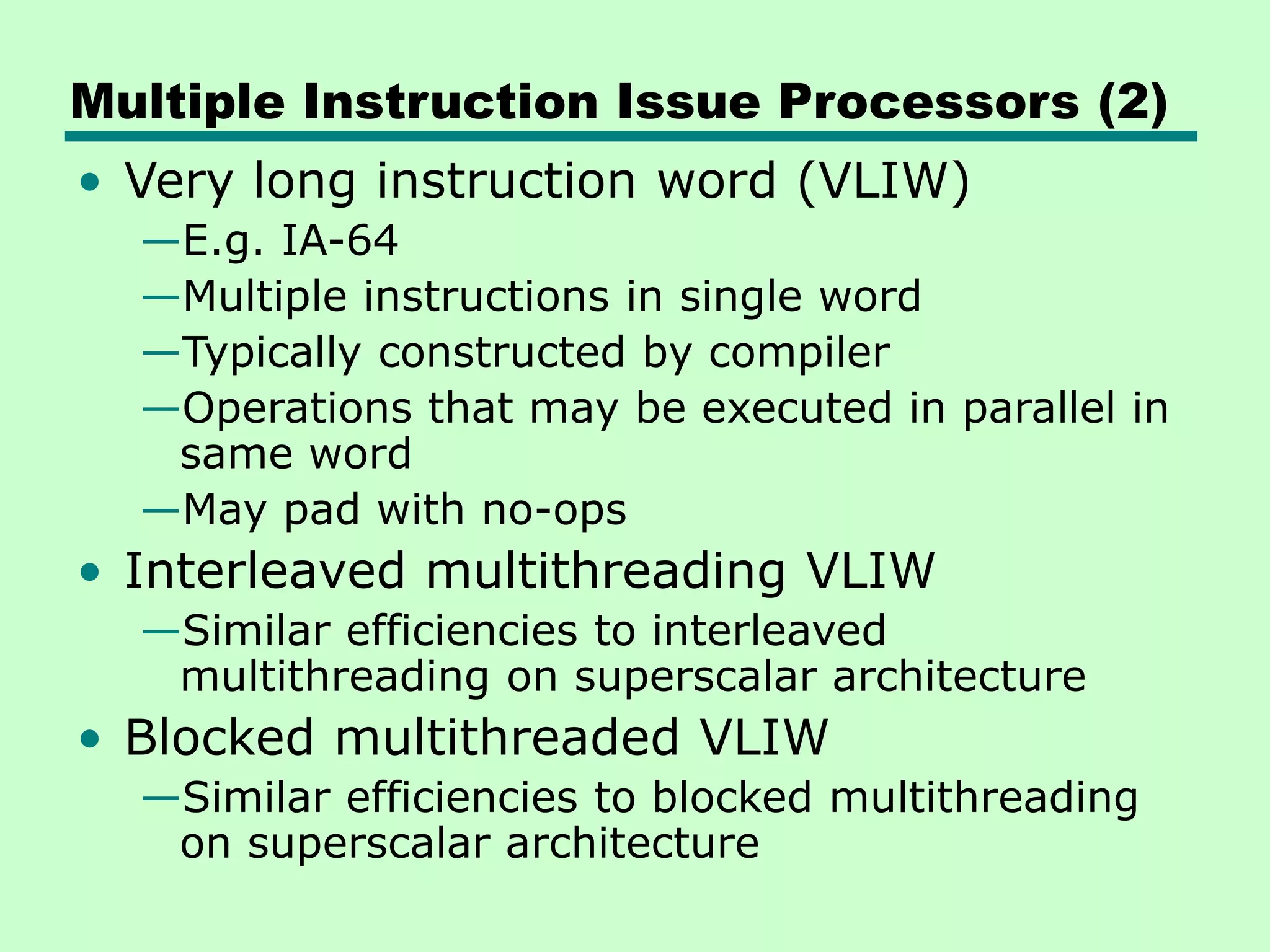 Multiple Instruction Issue Processors (2)

• Very long instruction word (VLIW)
—E.g. IA-64
—Multiple instructions in single word
—Typically constructed by compiler
—Operations that may be executed in parallel in same word
—May pad with no-ops
• Interleaved multithreading VLIW
—Similar efficiencies to interleaved multithreading on superscalar architecture
• Blocked multithreaded VLIW
—Similar efficiencies to blocked multithreading on superscalar architecture